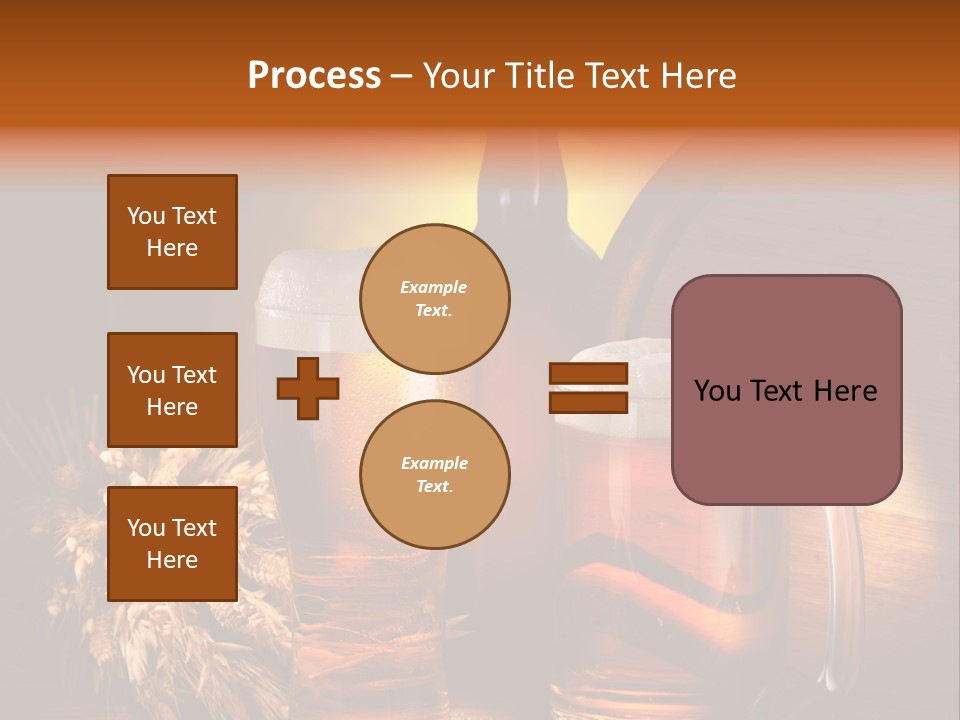 Process – Your Title Text Here

You Text Here

You Text Here

You Text Here

Example Text.

Example Text.

You Text Here